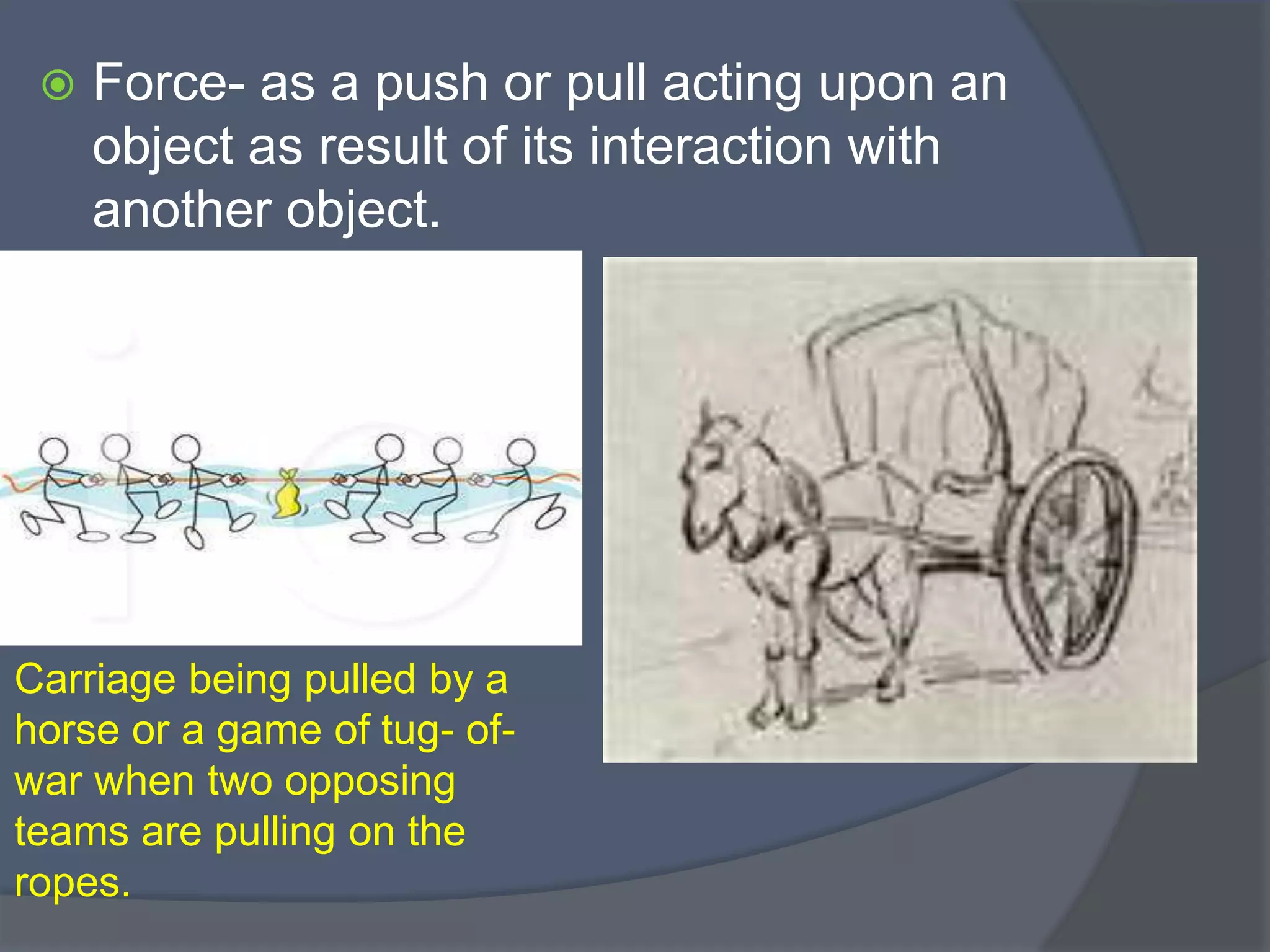 Force- as a push or pull acting upon an object as result of its interaction with another object.

Carriage being pulled by a horse or a game of tug- of-war when two opposing teams are pulling on the ropes.